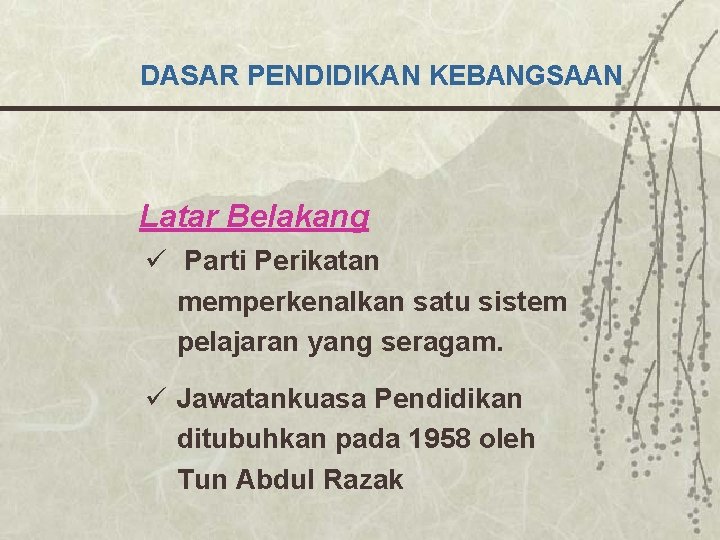 DASAR PENDIDIKAN KEBANGSAAN

Latar Belakang

✓ Parti Perikatan memperkenalkan satu sistem pelajaran yang seragam.

✓ Jawatankuasa Pendidikan ditubuhkan pada 1958 oleh Tun Abdul Razak